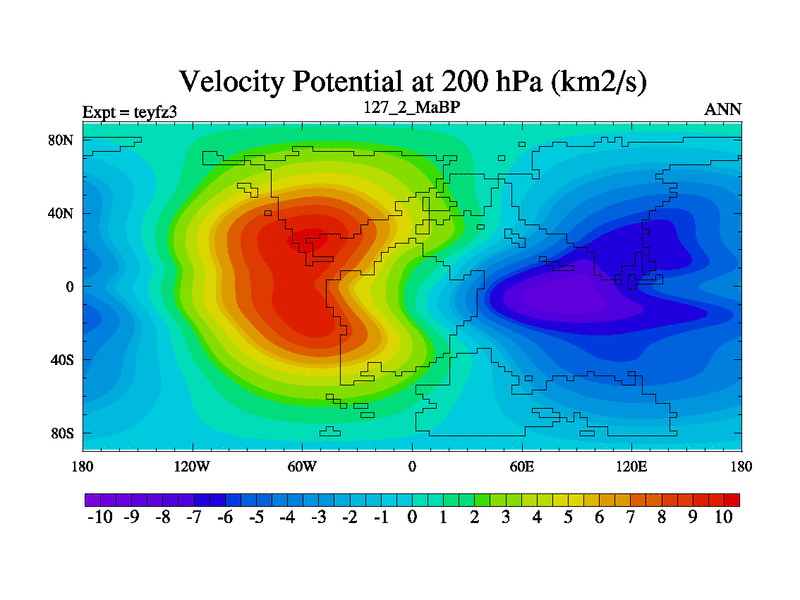 Velocity Potential at 200 hPa (km2/s)

Expt = teyfz3

127_2_MaBP

ANN

80N

40N

0

40S

80S

180

120W

60W

0

60E

120E

180

-10 -9 -8 -7 -6 -5 -4 -3 -2 -1 0 1 2 3 4 5 6 7 8 9 10